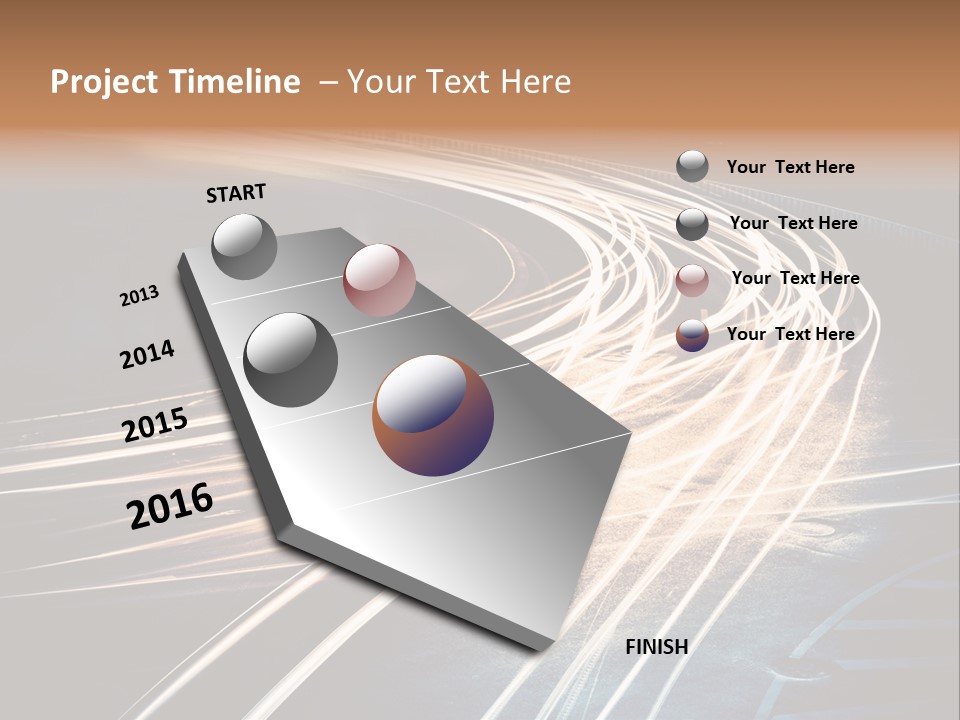 Project Timeline – Your Text Here

START

2013

2014

2015

2016

FINISH

Your Text Here

Your Text Here

Your Text Here

Your Text Here